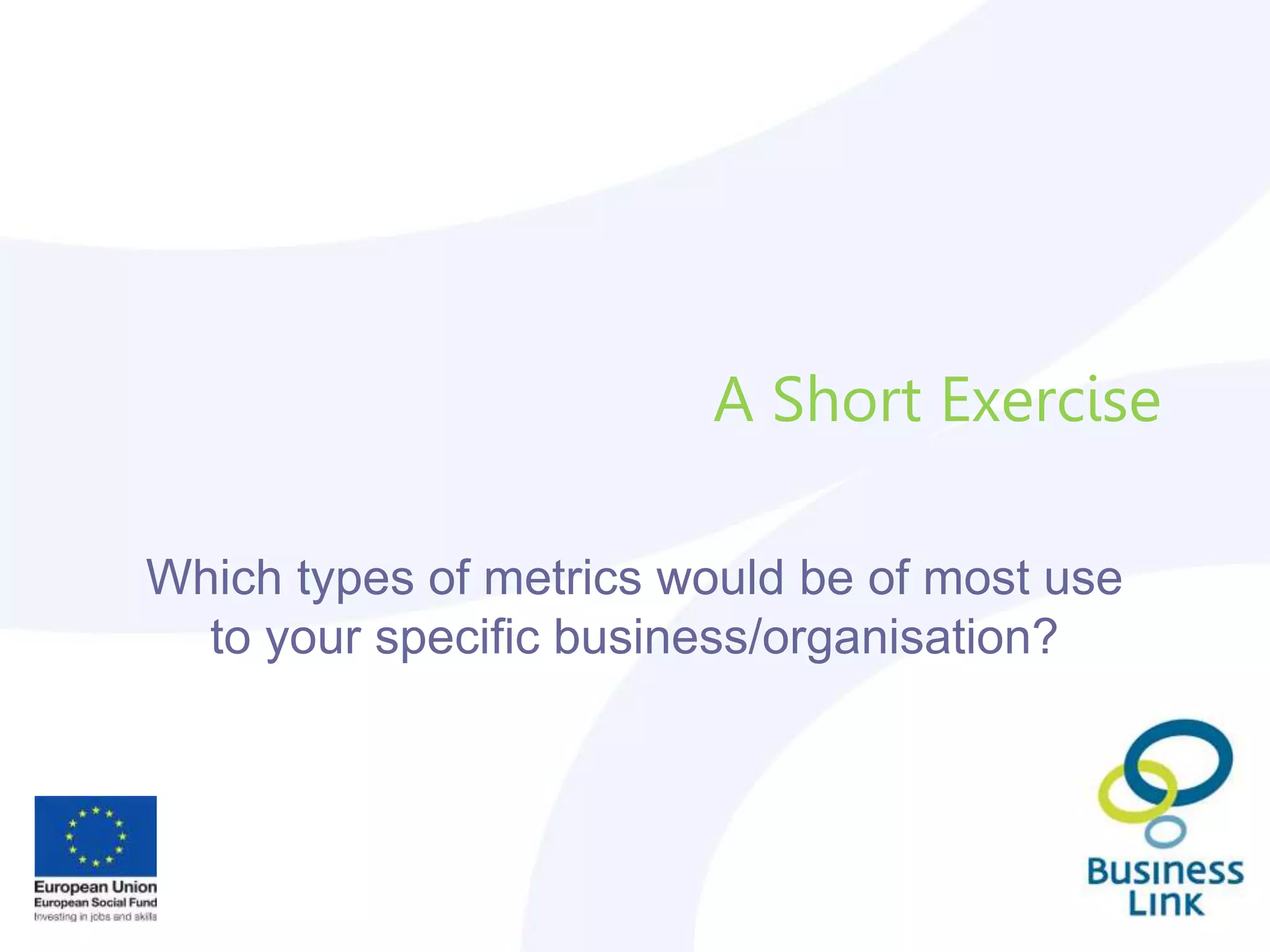 A Short Exercise

Which types of metrics would be of most use to your specific business/organisation?

European Union
European Social Fund
Investing in jobs and skills

Business
Link